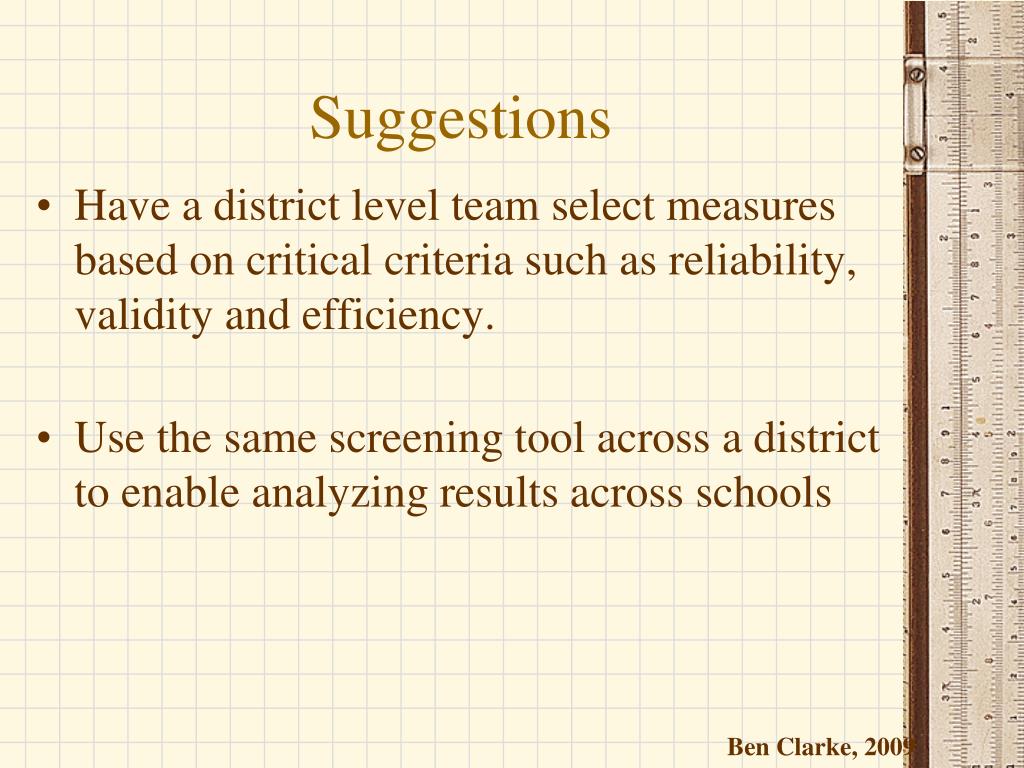 Suggestions

• Have a district level team select measures based on critical criteria such as reliability, validity and efficiency.

• Use the same screening tool across a district to enable analyzing results across schools

Ben Clarke, 2009